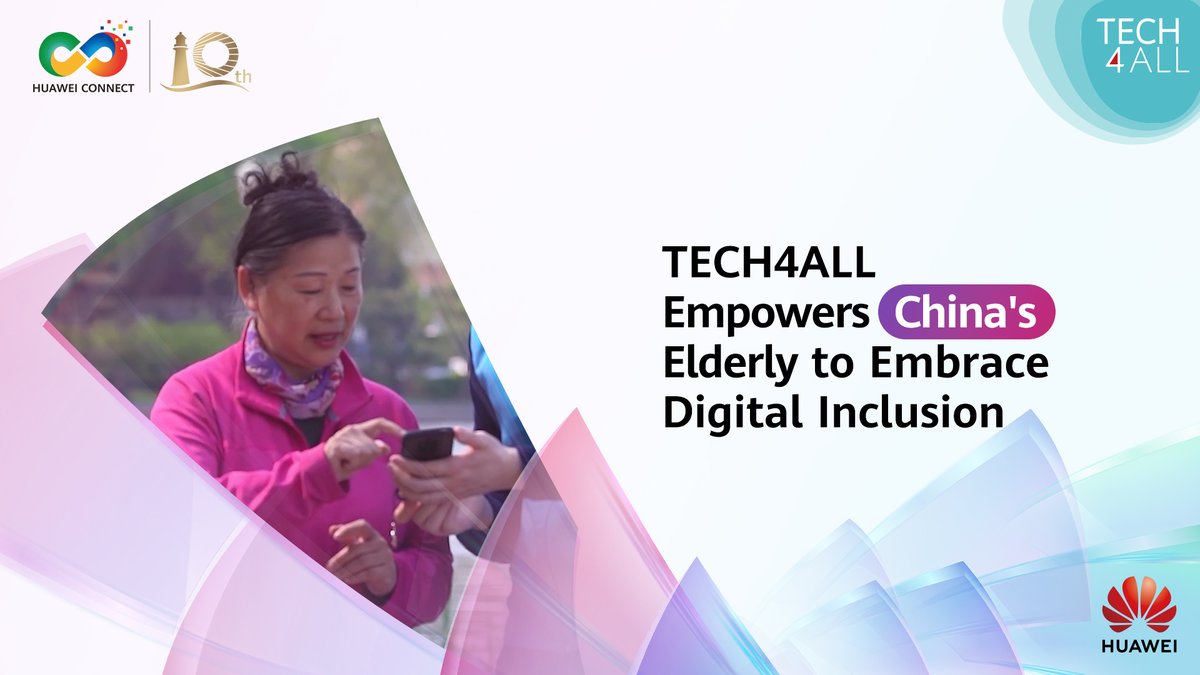 HUAWEI CONNECT

10th

TECH
4ALL

TECH4ALL Empowers China's Elderly to Embrace Digital Inclusion

HUAWEI